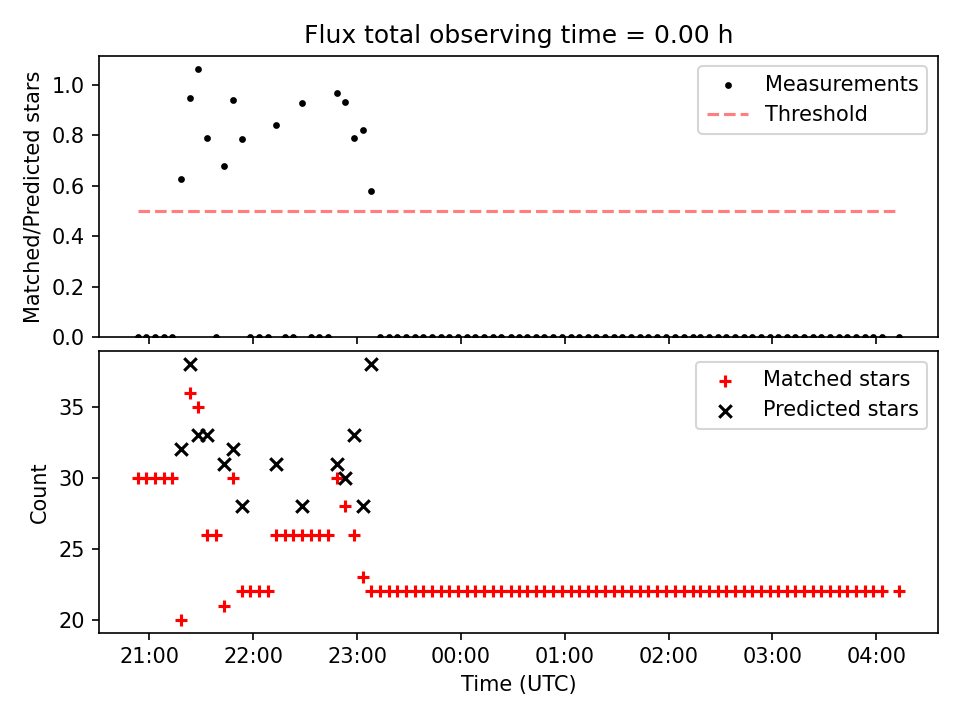 Flux total observing time = 0.00 h

Matched/Predicted stars
1.0
0.8
0.6
0.4
0.2
0.0

Measurements
Threshold

Count
35
30
25
20

Matched stars
Predicted stars

21:00
22:00
23:00
00:00
01:00
02:00
03:00
04:00
Time (UTC)